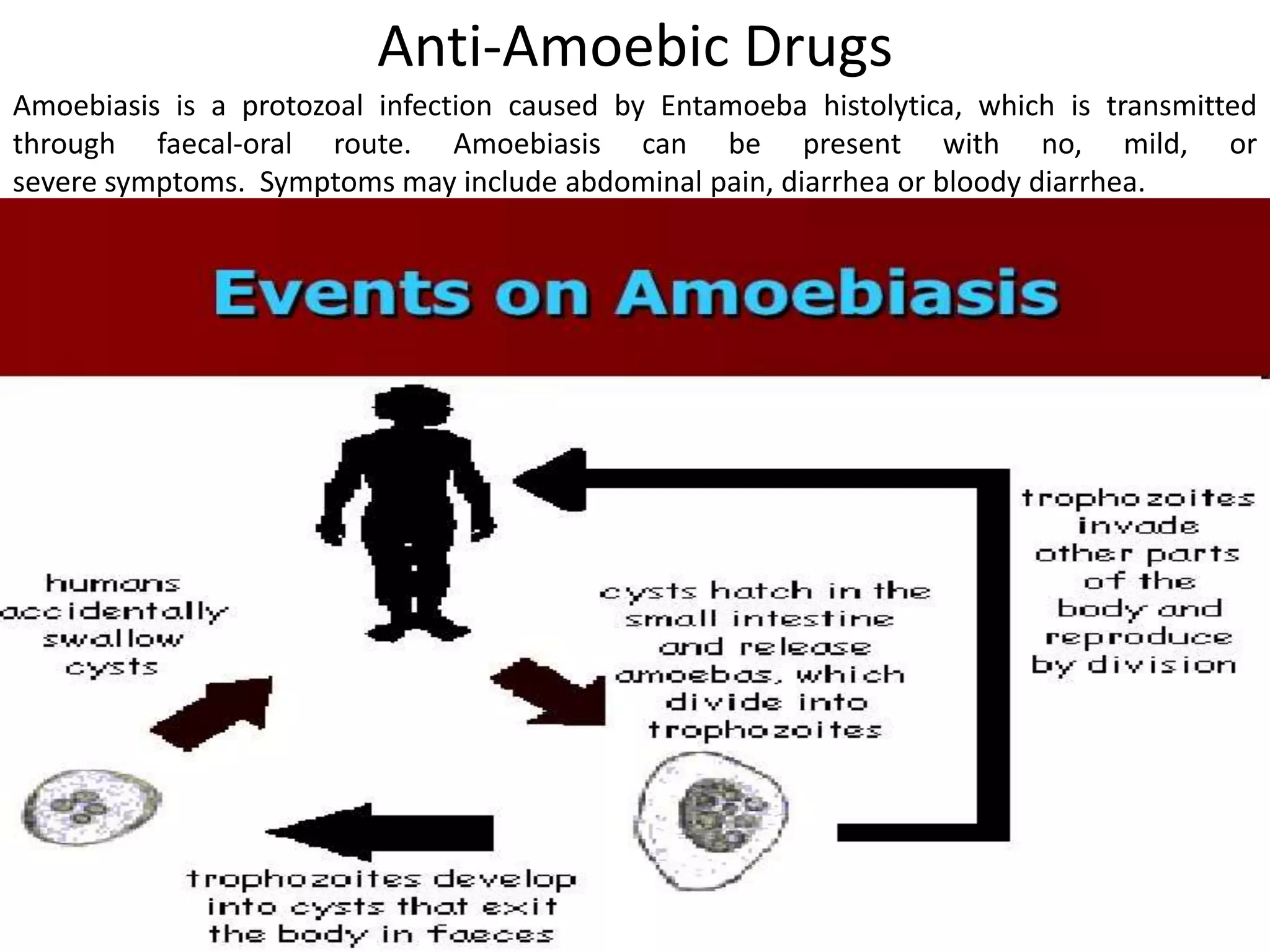 Anti-Amoebic Drugs

Amoebiasis is a protozoal infection caused by Entamoeba histolytica, which is transmitted through faecal-oral route. Amoebiasis can be present with no, mild, or severe symptoms. Symptoms may include abdominal pain, diarrhea or bloody diarrhea.

Events on Amoebiasis

humans accidentally swallow cysts

cysts hatch in the small intestine and release amoebas, which divide into trophozoites

trophozoites invade other parts of the body and reproduce by division

trophozoites develop into cysts that exit the body in faeces